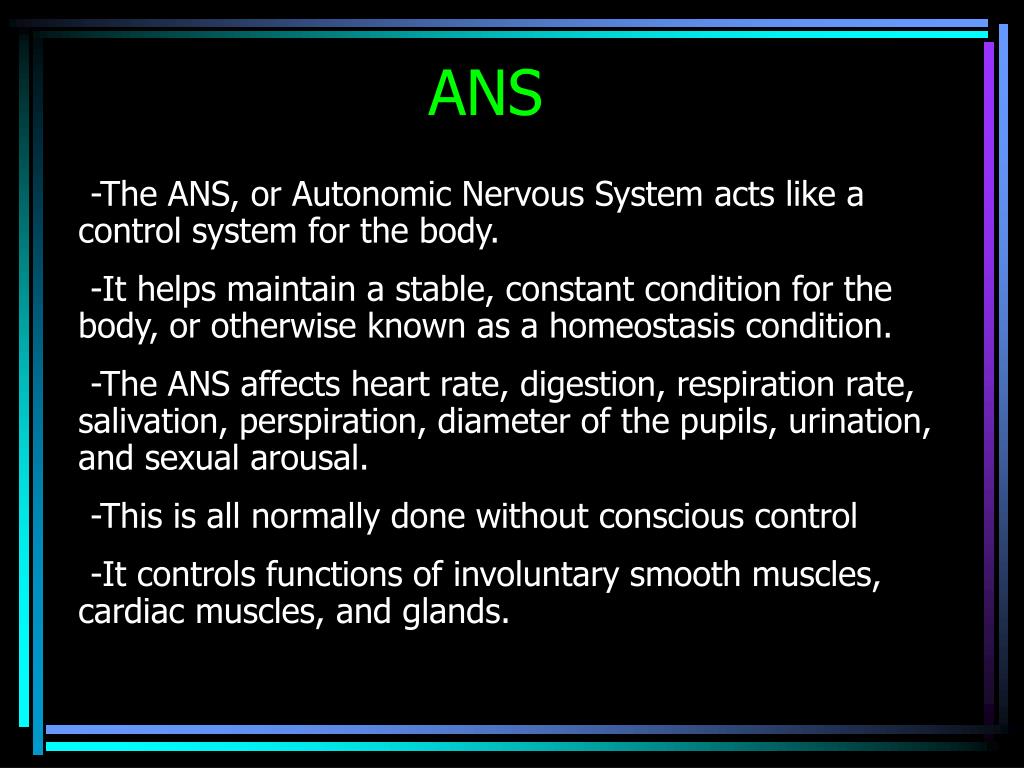 ANS

-The ANS, or Autonomic Nervous System acts like a control system for the body.

-It helps maintain a stable, constant condition for the body, or otherwise known as a homeostasis condition.

-The ANS affects heart rate, digestion, respiration rate, salivation, perspiration, diameter of the pupils, urination, and sexual arousal.

-This is all normally done without conscious control

-It controls functions of involuntary smooth muscles, cardiac muscles, and glands.